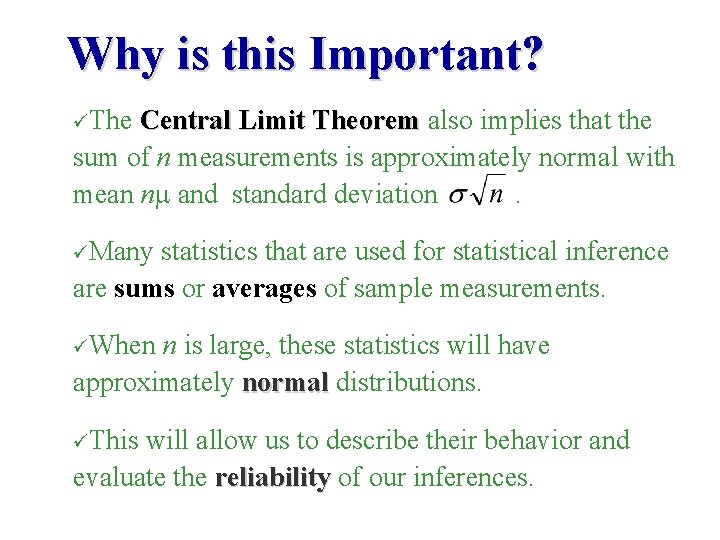 Why is this Important?

✓The Central Limit Theorem also implies that the sum of $n$ measurements is approximately normal with mean $n\mu$ and standard deviation $\sigma\sqrt{n}$ .

✓Many statistics that are used for statistical inference are sums or averages of sample measurements.

✓When $n$ is large, these statistics will have approximately normal distributions.

✓This will allow us to describe their behavior and evaluate the reliability of our inferences.